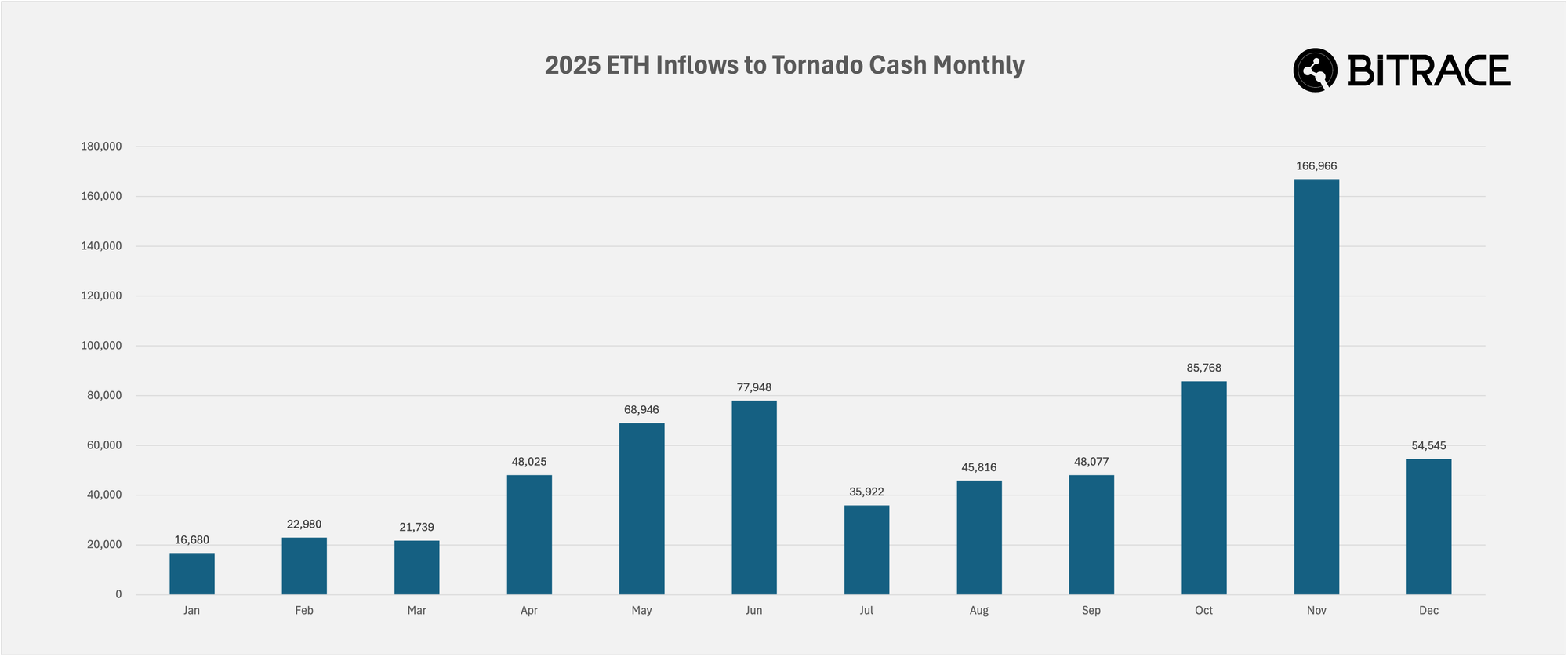 2025 ETH Inflows to Tornado Cash Monthly

BITRACE

180,000
160,000
140,000
120,000
100,000
80,000
60,000
40,000
20,000
0

16,680
22,980
21,739
48,025
68,946
77,948
35,922
45,816
48,077
85,768
166,966
54,545

Jan
Feb
Mar
Apr
May
Jun
Jul
Aug
Sep
Oct
Nov
Dec